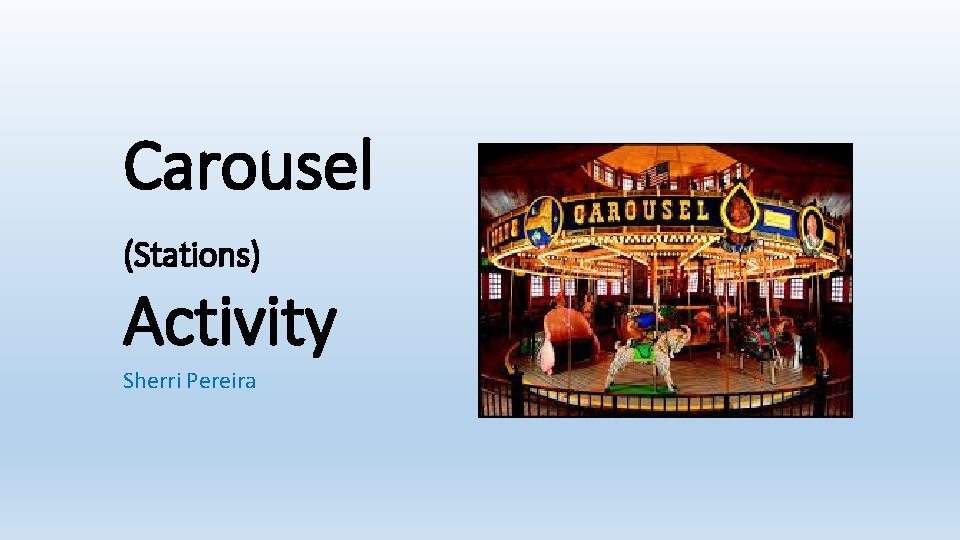 Carousel

(Stations)

Activity

Sherri Pereira

CAROUSEL